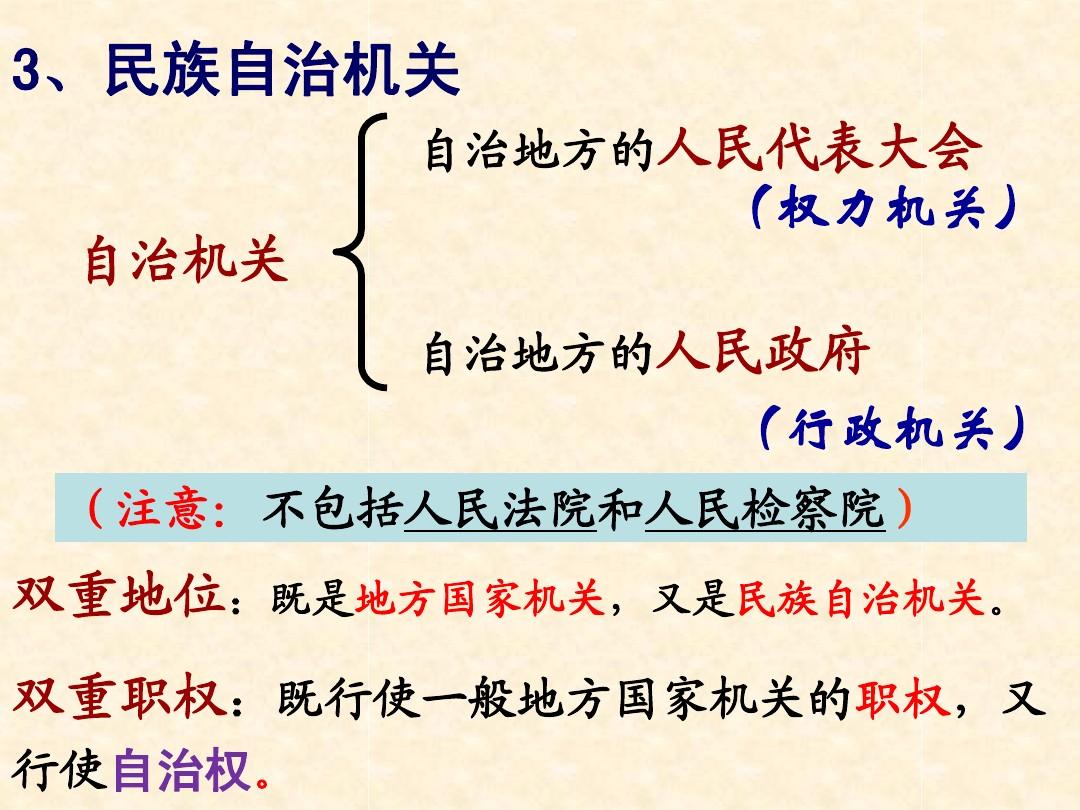 3、民族自治机关

自治机关

自治地方的人民代表大会
（权力机关）

自治地方的人民政府
（行政机关）

（注意：不包括人民法院和人民检察院）

双重地位：既是地方国家机关，又是民族自治机关。

双重职权：既行使一般地方国家机关的职权，又行使自治权。